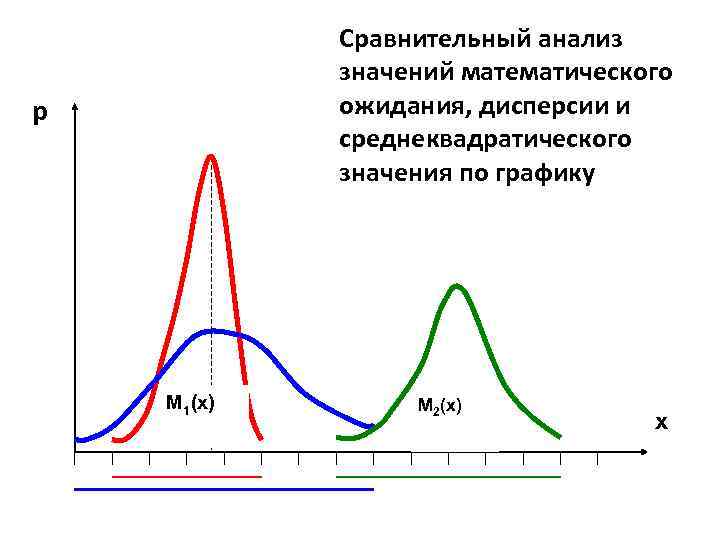 Сравнительный анализ значений математического ожидания, дисперсии и среднеквадратического значения по графику

p

$M_1(x)$

$M_2(x)$

x